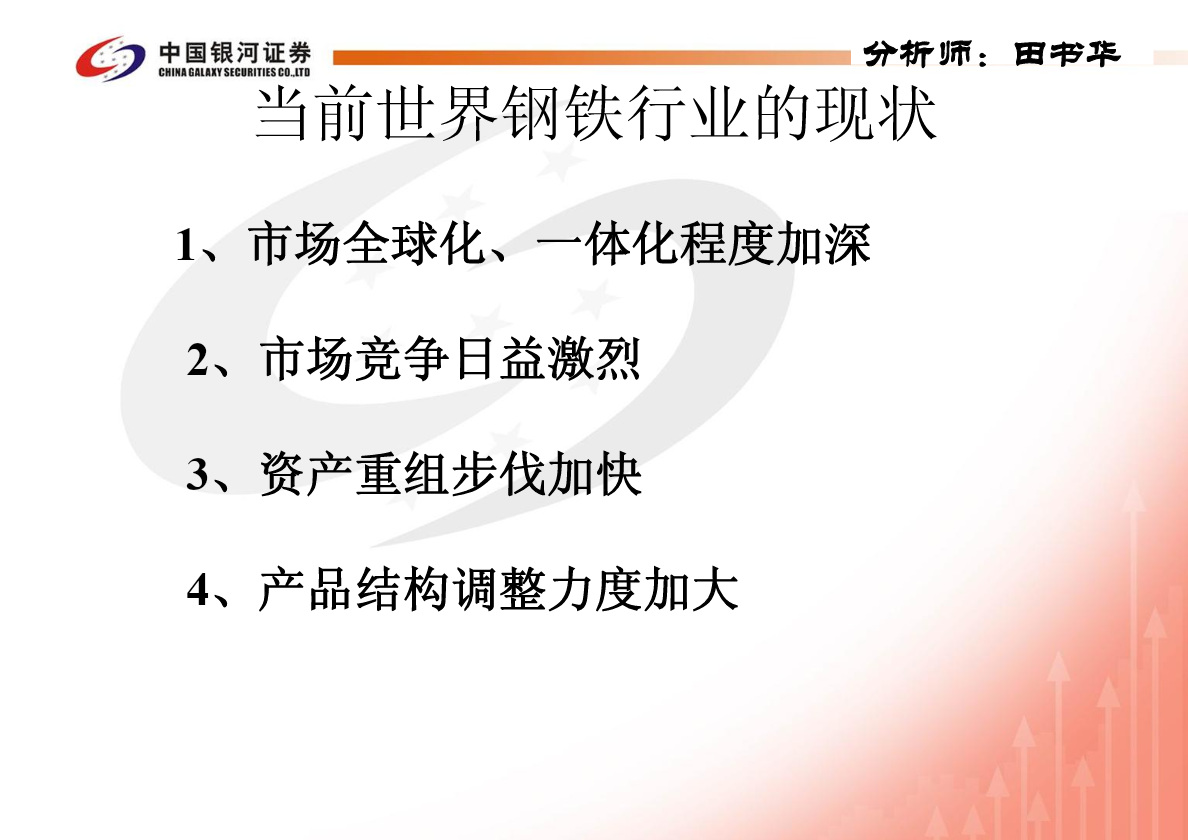 中国银河证券
CHINA GALAXY SECURITIES CO.,LTD

分析师：田书华

当前世界钢铁行业的现状

1、市场全球化、一体化程度加深

2、市场竞争日益激烈

3、资产重组步伐加快

4、产品结构调整力度加大